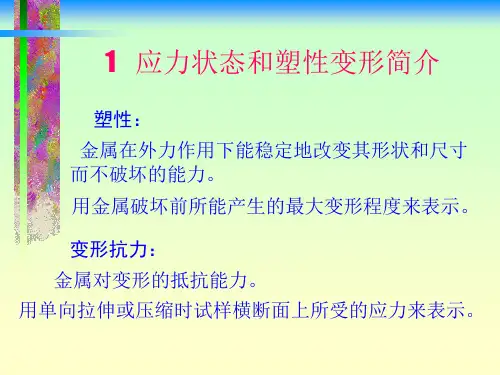 1 应力状态和塑性变形简介

塑性：

金属在外力作用下能稳定地改变其形状和尺寸而不破坏的能力。

用金属破坏前所能产生的最大变形程度来表示。

变形抗力：

金属对变形的抵抗能力。

用单向拉伸或压缩时试样横断面上所受的应力来表示。